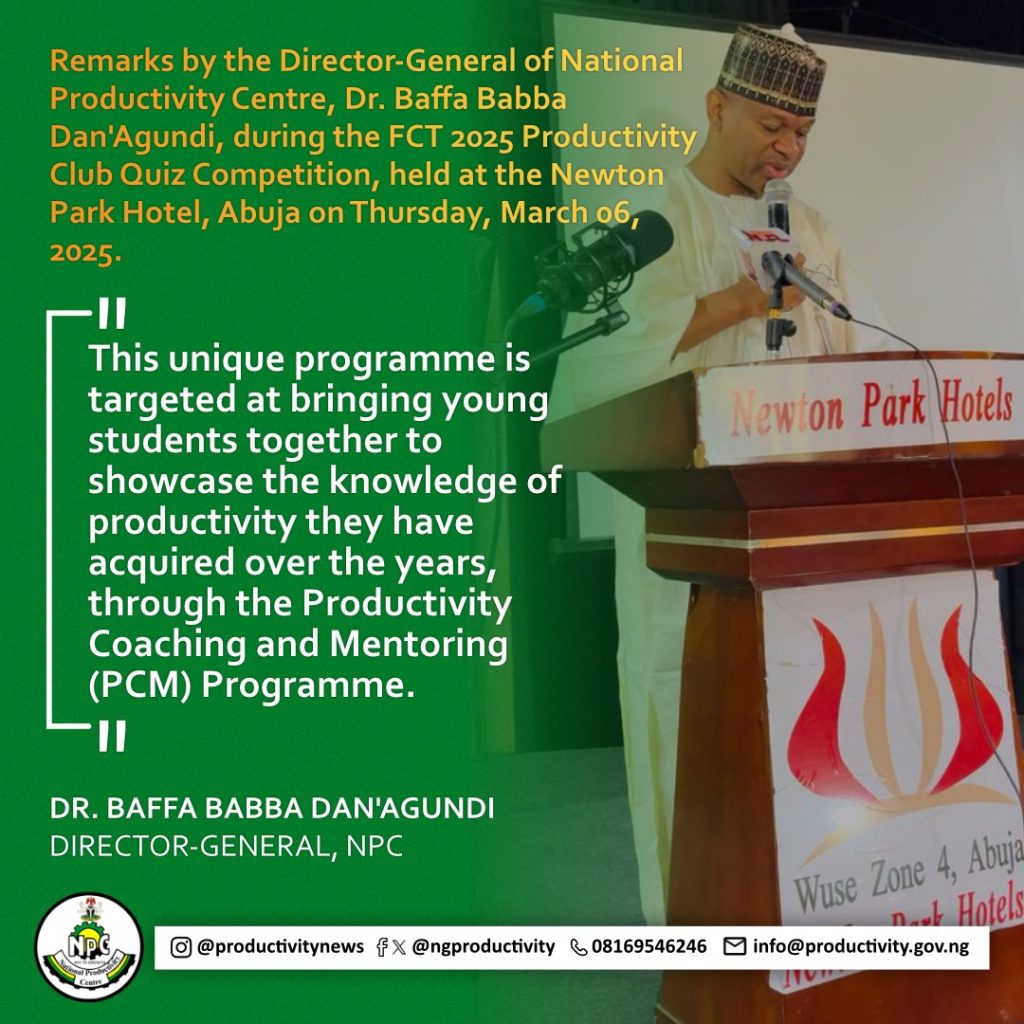 Remarks by the Director-General of National Productivity Centre, Dr. Baffa Babba Dan'Agundi, during the FCT 2025 Productivity Club Quiz Competition, held at the Newton Park Hotel, Abuja on Thursday, March 06, 2025.

"
This unique programme is targeted at bringing young students together to showcase the knowledge of productivity they have acquired over the years, through the Productivity Coaching and Mentoring (PCM) Programme.
"

DR. BAFFA BABBA DAN'AGUNDI
DIRECTOR-GENERAL, NPC

Newton Park Hotels

Wuse Zone 4, Abuja

Park Hotels

NPC
National Productivity Centre

@productivitynews @ngproductivity 08169546246 info@productivity.gov.ng